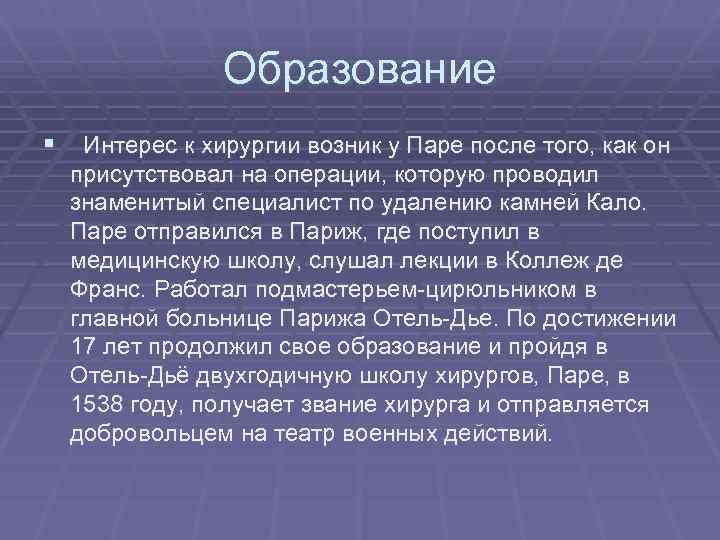 Образование

Интерес к хирургии возник у Паре после того, как он присутствовал на операции, которую проводил знаменитый специалист по удалению камней Кало. Паре отправился в Париж, где поступил в медицинскую школу, слушал лекции в Коллеж де Франс. Работал подмастерьем-цирюльником в главной больнице Парижа Отель-Дье. По достижении 17 лет продолжил свое образование и пройдя в Отель-Дьё двухгодичную школу хирургов, Паре, в 1538 году, получает звание хирурга и отправляется добровольцем на театр военных действий.